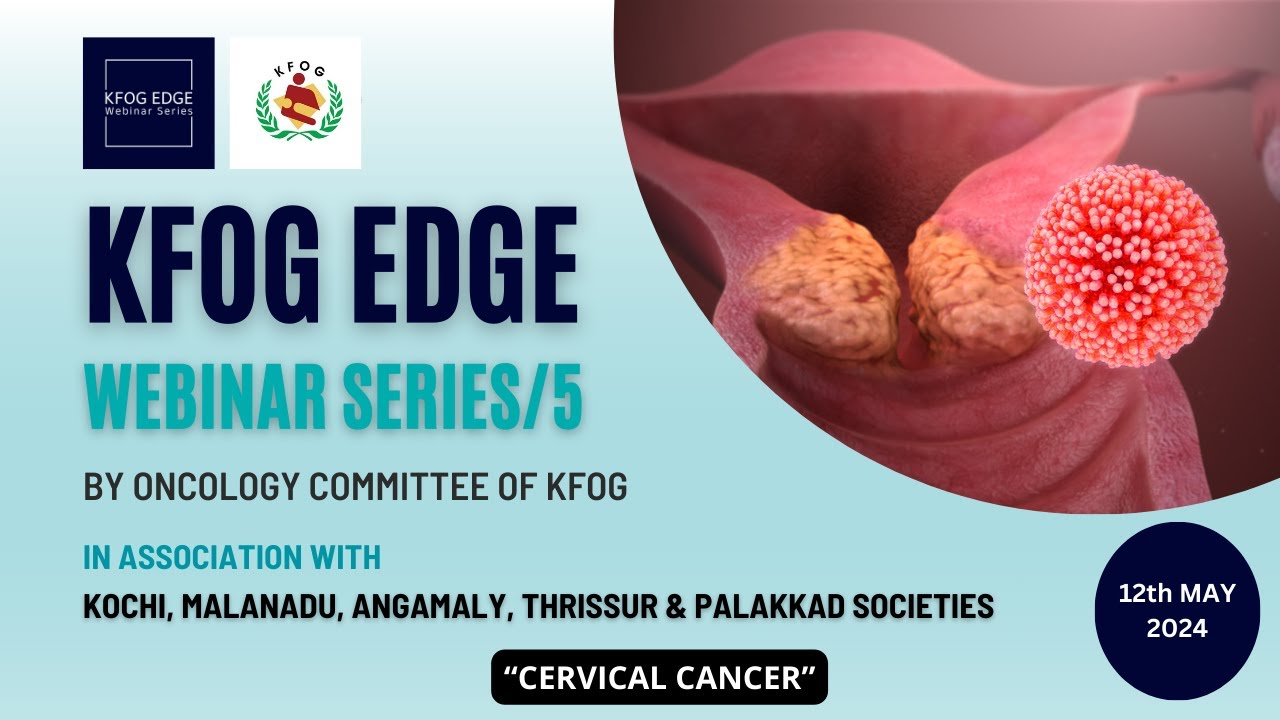 KFOG EDGE
Webinar Series

KFOG

KFOG EDGE
WEBINAR SERIES/5

BY ONCOLOGY COMMITTEE OF KFOG

IN ASSOCIATION WITH
KOCHI, MALANADU, ANGAMALY, THRISSUR & PALAKKAD SOCIETIES

"CERVICAL CANCER"

12th MAY 2024